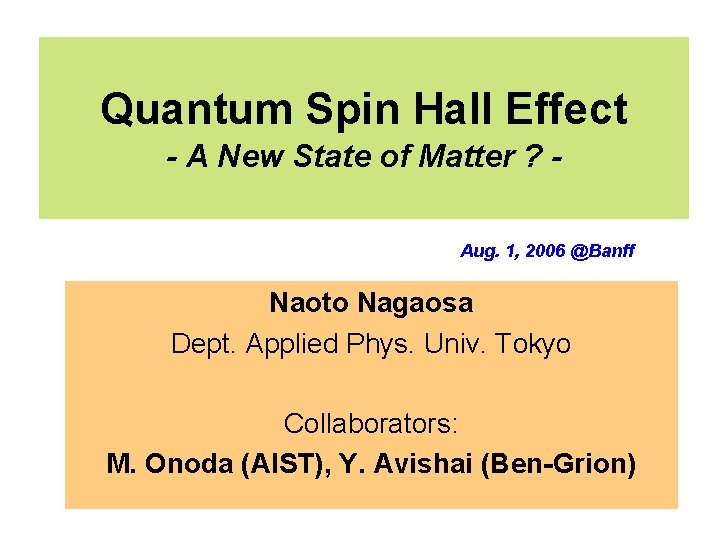 Quantum Spin Hall Effect
- A New State of Matter ? -

Aug. 1, 2006 @Banff

Naoto Nagaosa
Dept. Applied Phys. Univ. Tokyo

Collaborators:
M. Onoda (AIST), Y. Avishai (Ben-Grion)